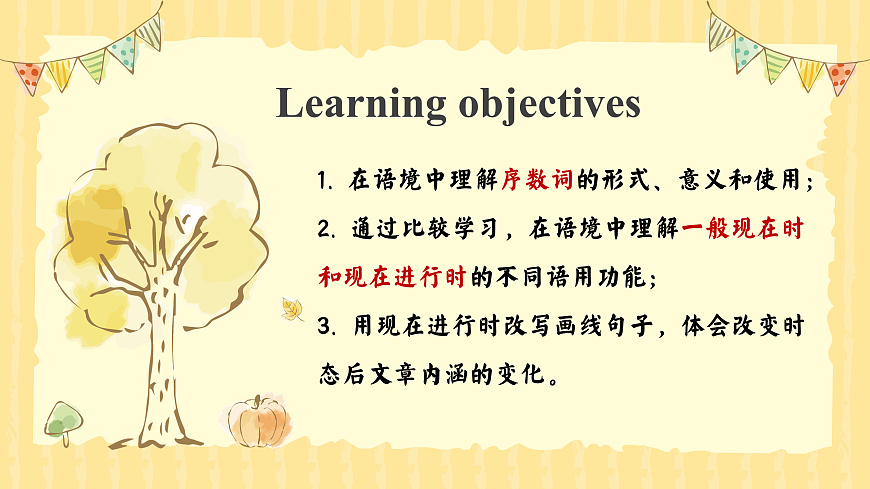 Learning objectives

1. 在语境中理解序数词的形式、意义和使用；

2. 通过比较学习，在语境中理解一般现在时和现在进行时的不同语用功能；

3. 用现在进行时改写画线句子，体会改变时态后文章内涵的变化。